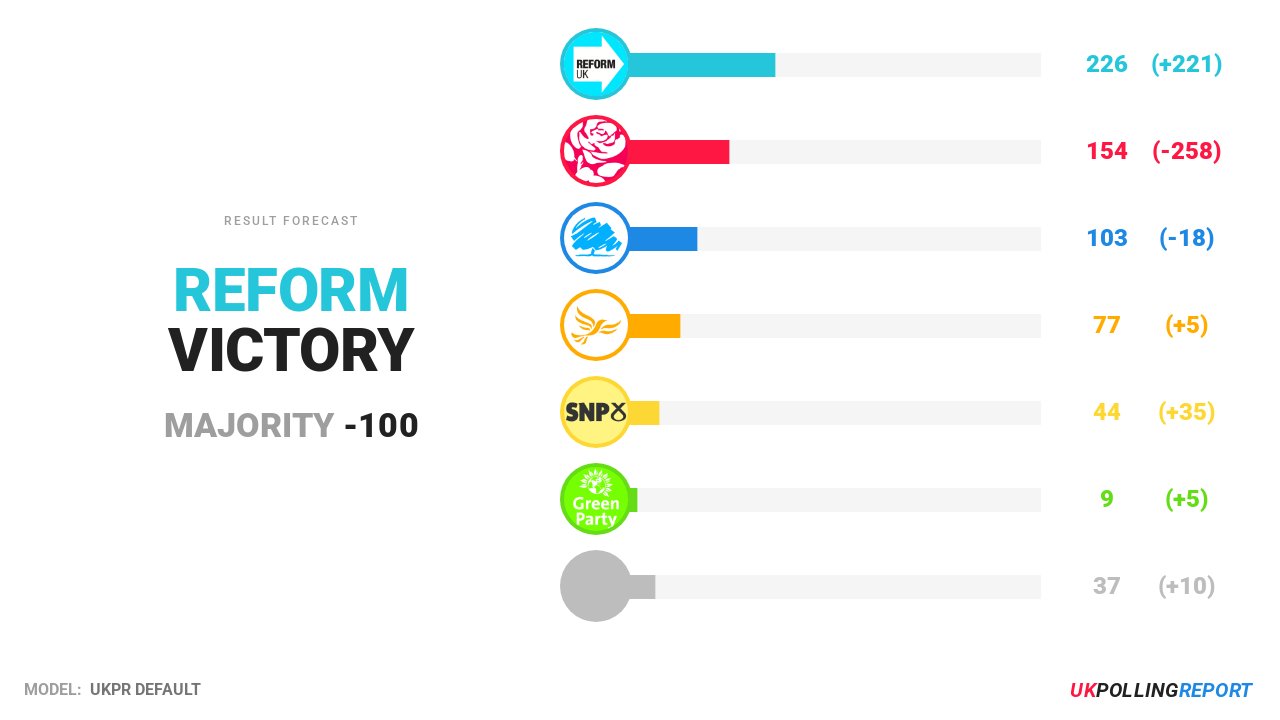 RESULT FORECAST

REFORM VICTORY

MAJORITY -100

REFORM UK

226 (+221)

154 (-258)

103 (-18)

77 (+5)

SNP

44 (+35)

Green Party

9 (+5)

37 (+10)

MODEL: UKPR DEFAULT

UKPOLLINGREPORT